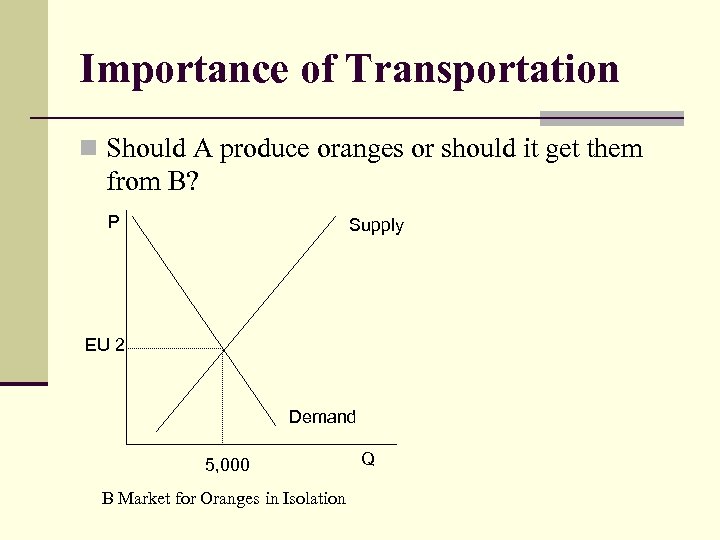 Importance of Transportation

Should A produce oranges or should it get them from B?

P

Supply

EU 2

Demand

5,000

Q

B Market for Oranges in Isolation